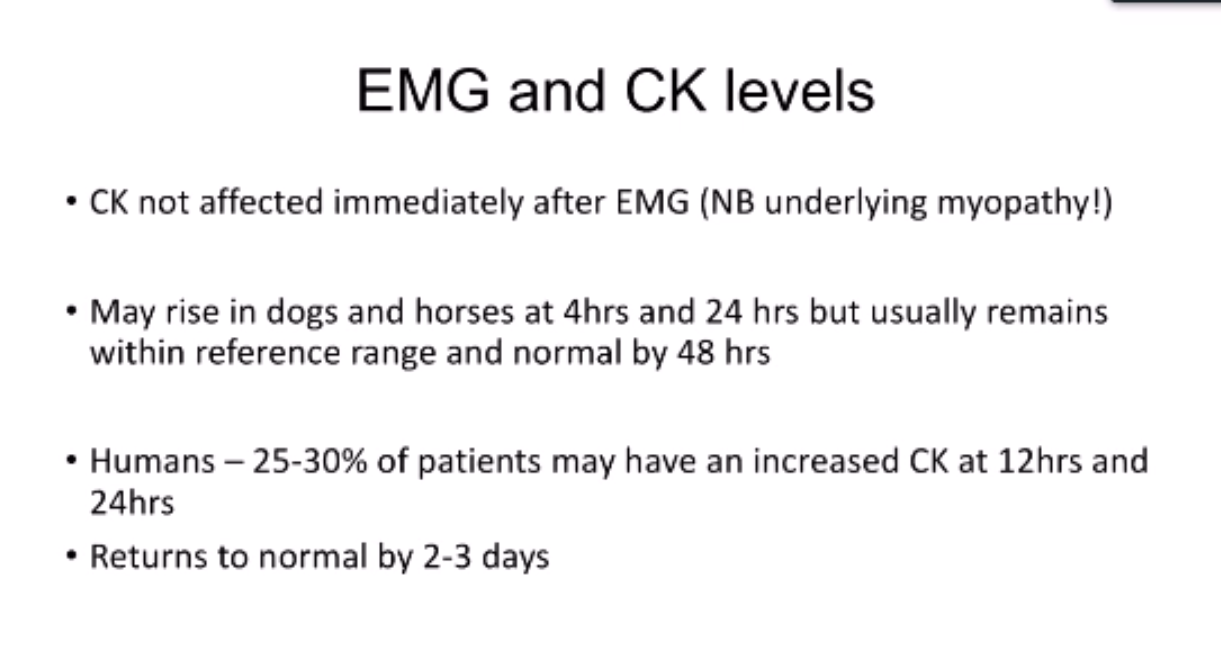 EMG and CK levels

• CK not affected immediately after EMG (NB underlying myopathy!)

• May rise in dogs and horses at 4hrs and 24 hrs but usually remains within reference range and normal by 48 hrs

• Humans – 25-30% of patients may have an increased CK at 12hrs and 24hrs

• Returns to normal by 2-3 days